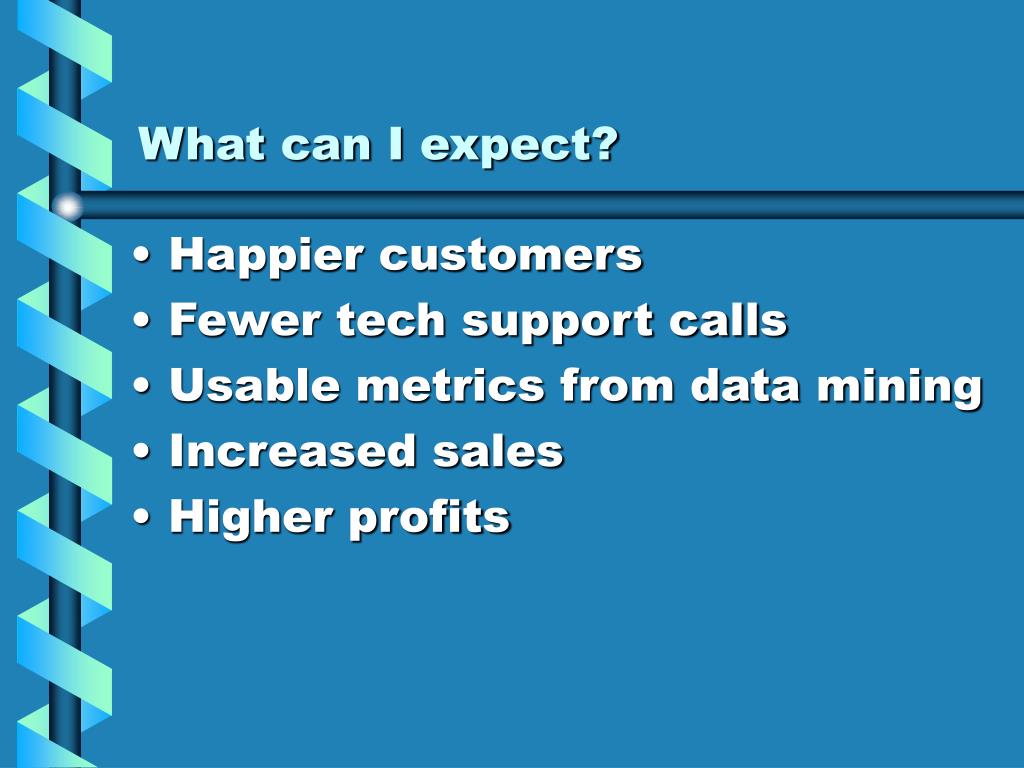 What can I expect?

• Happier customers
• Fewer tech support calls
• Usable metrics from data mining
• Increased sales
• Higher profits